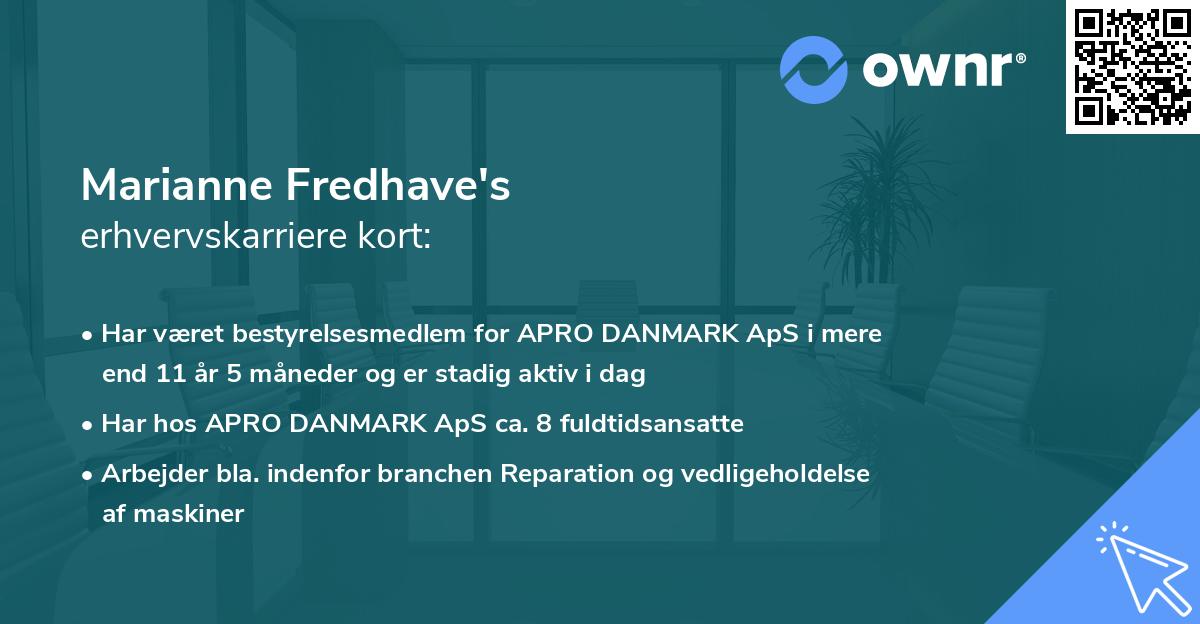 ownr®

Marianne Fredhave's
erhvervskarriere kort:

• Har været bestyrelsesmedlem for APRO DANMARK ApS i mere end 11 år 5 måneder og er stadig aktiv i dag
• Har hos APRO DANMARK ApS ca. 8 fuldtidsansatte
• Arbejder bla. indenfor branchen Reparation og vedligeholdelse af maskiner